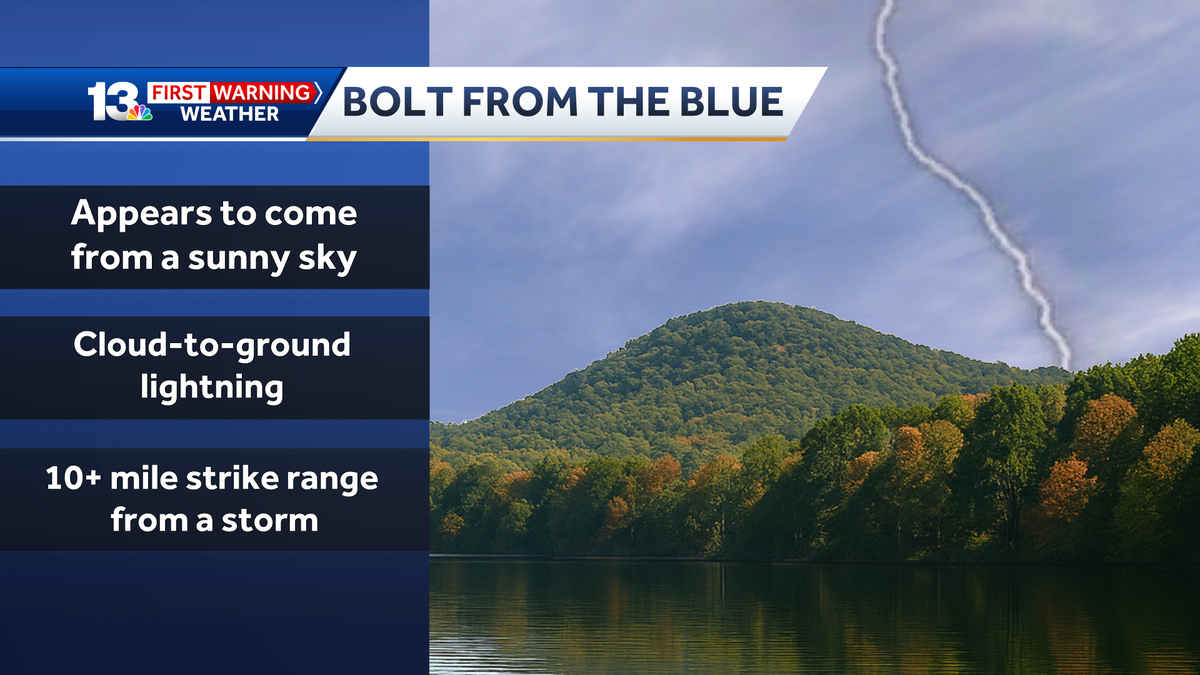 13 FIRST WARNING WEATHER

BOLT FROM THE BLUE

Appears to come from a sunny sky

Cloud-to-ground lightning

10+ mile strike range from a storm